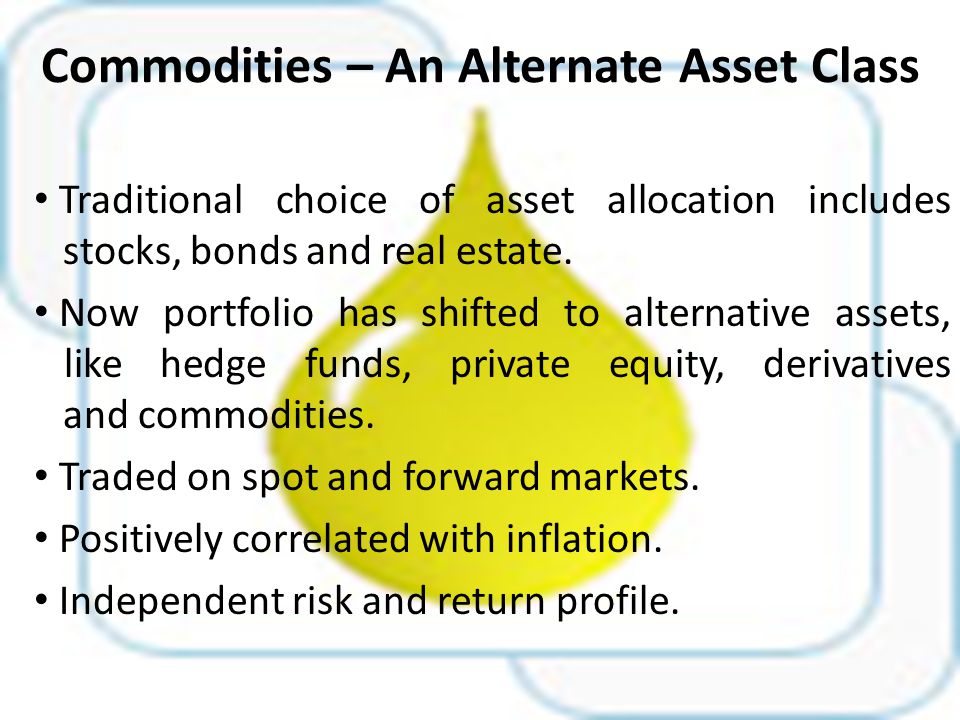 Commodities – An Alternate Asset Class

• Traditional choice of asset allocation includes stocks, bonds and real estate.

• Now portfolio has shifted to alternative assets, like hedge funds, private equity, derivatives and commodities.

• Traded on spot and forward markets.

• Positively correlated with inflation.

• Independent risk and return profile.